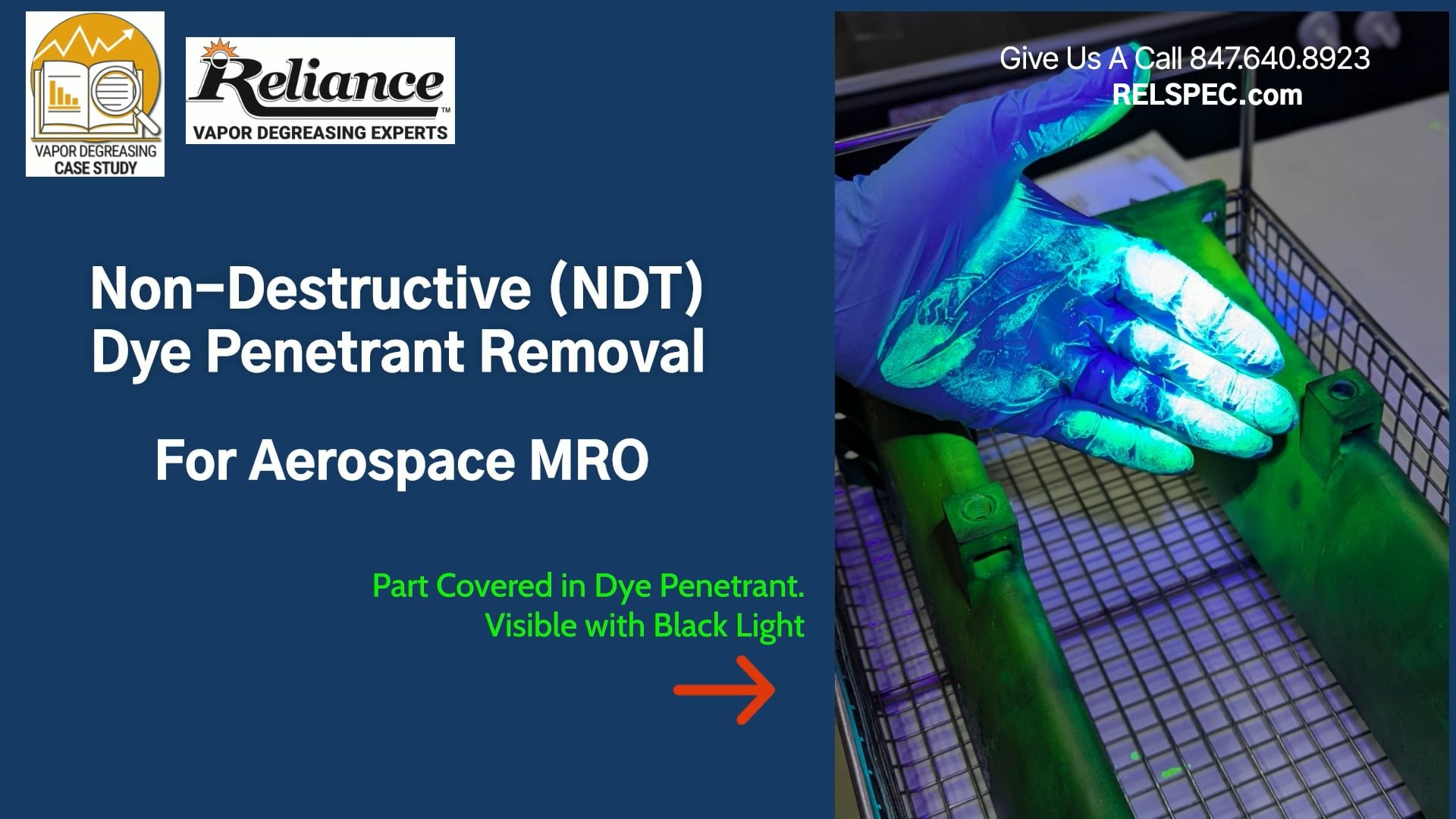 VAPOR DEGREASING CASE STUDY

Reliance™
VAPOR DEGREASING EXPERTS

Give Us A Call 847.640.8923
RELSPEC.com

Non-Destructive (NDT)
Dye Penetrant Removal

For Aerospace MRO

Part Covered in Dye Penetrant.
Visible with Black Light